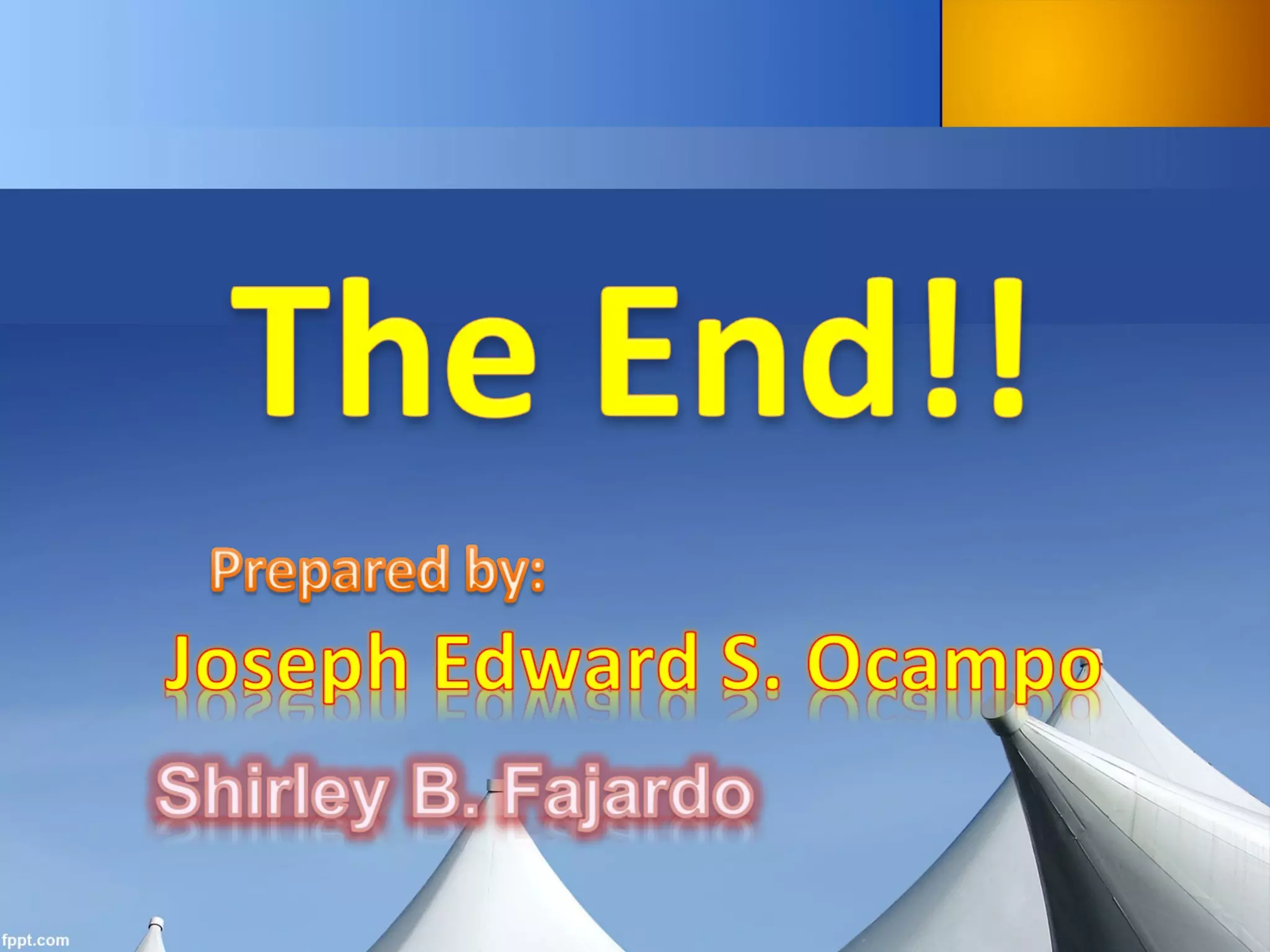 The End!!

Prepared by:

Joseph Edward S. Ocampo

Shirley B. Fajardo

fppt.com